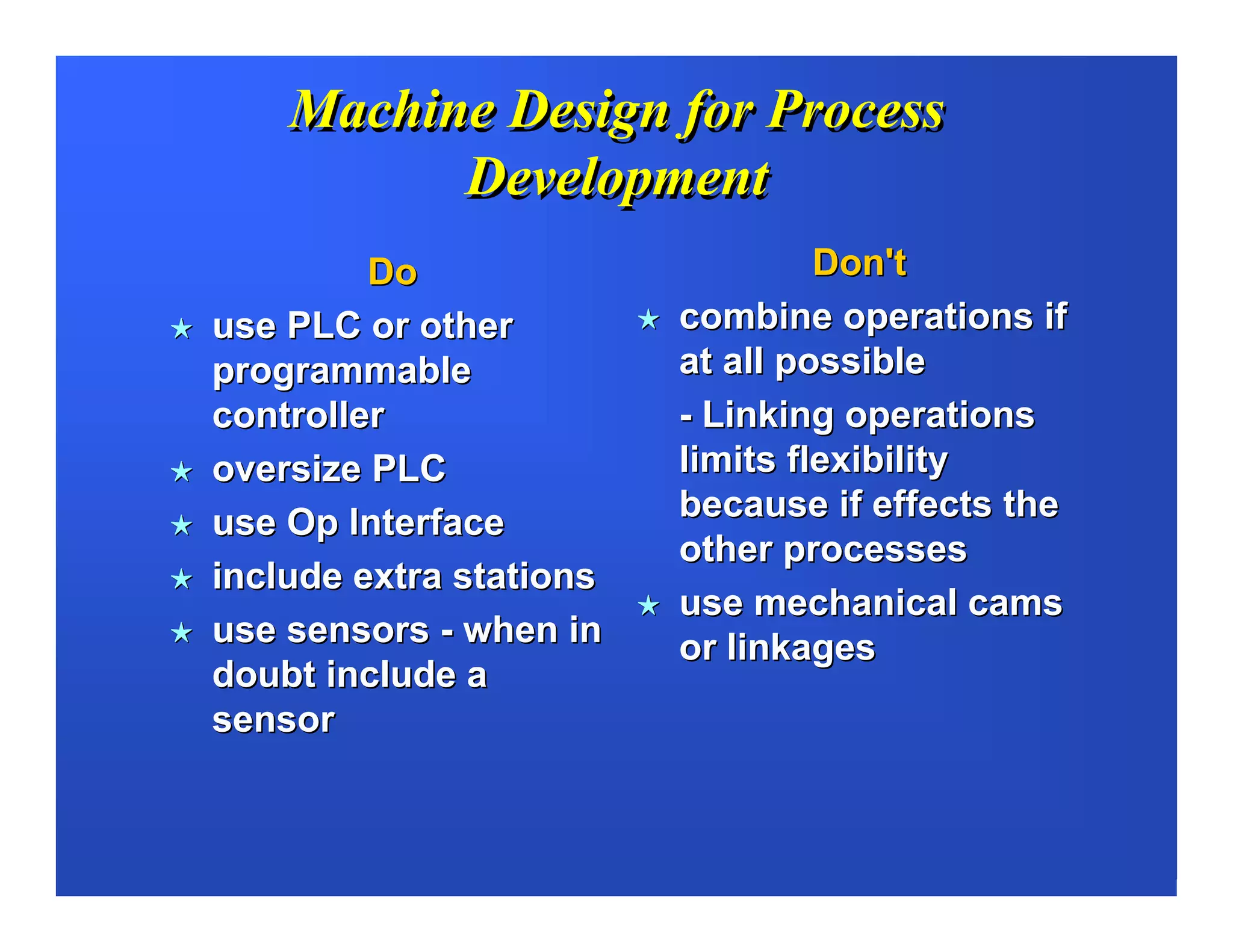 Machine Design for Process Development

Do

★ use PLC or other programmable controller

★ oversize PLC

★ use Op Interface

★ include extra stations

★ use sensors - when in doubt include a sensor

Don't

★ combine operations if at all possible

- Linking operations limits flexibility because if effects the other processes

★ use mechanical cams or linkages